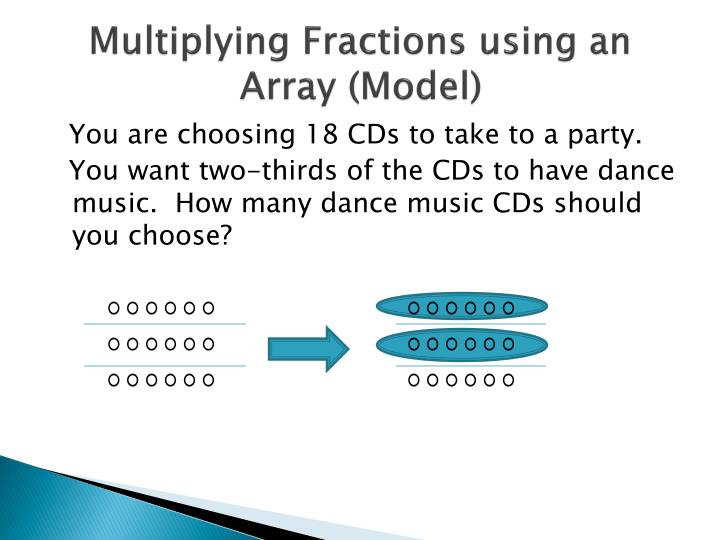 Multiplying Fractions using an Array (Model)

You are choosing 18 CDs to take to a party.

You want two-thirds of the CDs to have dance music. How many dance music CDs should you choose?

o o o o o o
o o o o o o
o o o o o o

o o o o o o
o o o o o o
o o o o o o